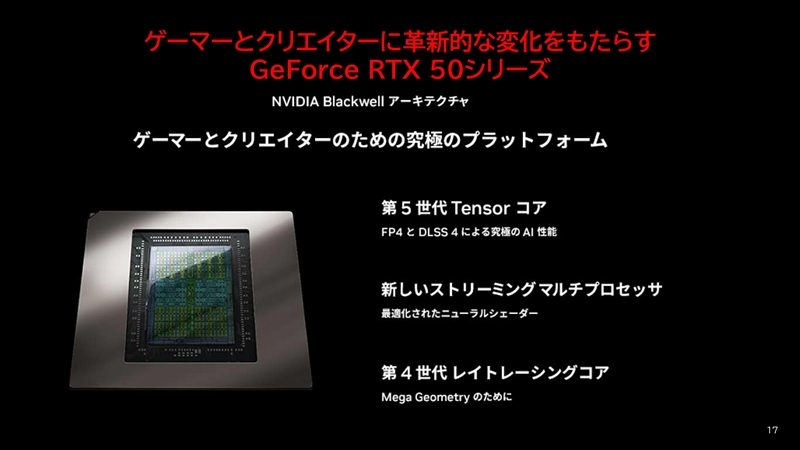 ゲーマーとクリエイターに革新的な変化をもたらす
GeForce RTX 50シリーズ

NVIDIA Blackwell アーキテクチャ

ゲーマーとクリエイターのための究極のプラットフォーム

第 5 世代 Tensor コア

FP4 と DLSS 4 による究極の AI 性能

新しいストリーミング マルチプロセッサ

最適化されたニューラルシェーダー

第 4 世代 レイトレーシングコア

Mega Geometry のために

17